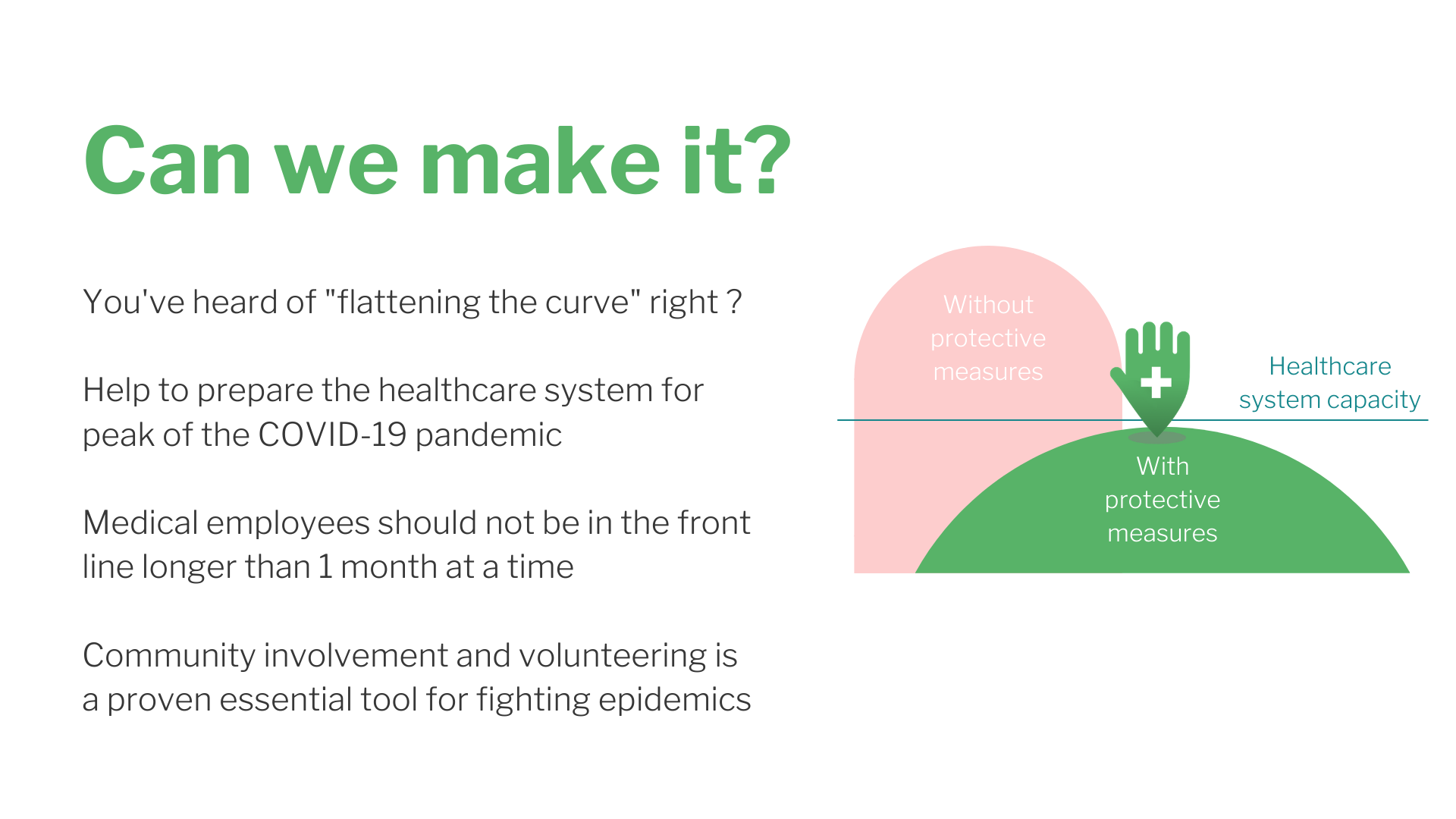 Can we make it?

You've heard of "flattening the curve" right ?

Help to prepare the healthcare system for peak of the COVID-19 pandemic

Medical employees should not be in the front line longer than 1 month at a time

Community involvement and volunteering is a proven essential tool for fighting epidemics

Without protective measures

Healthcare system capacity

With protective measures